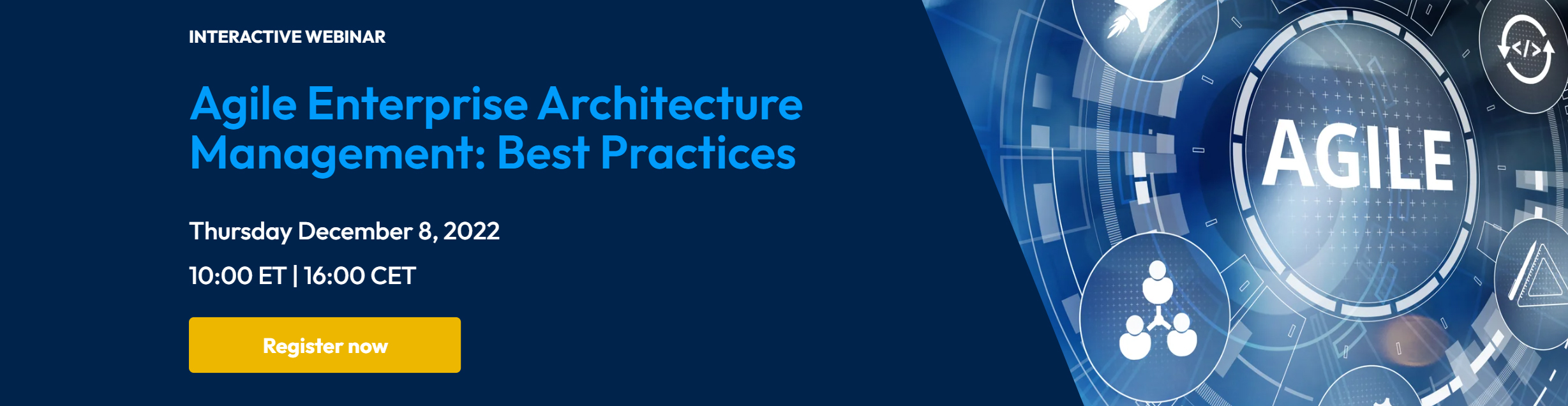 INTERACTIVE WEBINAR

Agile Enterprise Architecture Management: Best Practices

Thursday December 8, 2022

10:00 ET | 16:00 CET

Register now

AGILE

</>